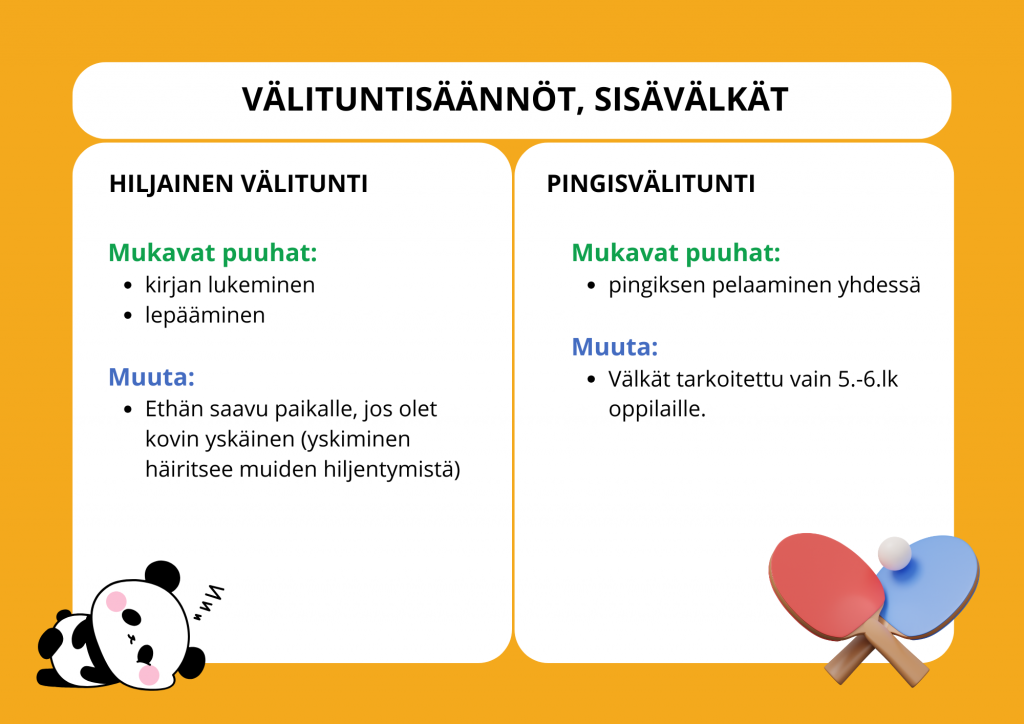 VÄLITUNTISÄÄNNÖT, SISÄVÄLKÄT

HILJAINEN VÄLITUNTI

Mukavat puuhat:
- kirjan lukeminen
- lepääminen

Muuta:
- Ethän saavu paikalle, jos olet kovin yskäinen (yskiminen häiritsee muiden hiljentymistä)

PINGISVÄLITUNTI

Mukavat puuhat:
- pingiksen pelaaminen yhdessä

Muuta:
- Välkät tarkoitettu vain 5.-6.lk oppilaille.